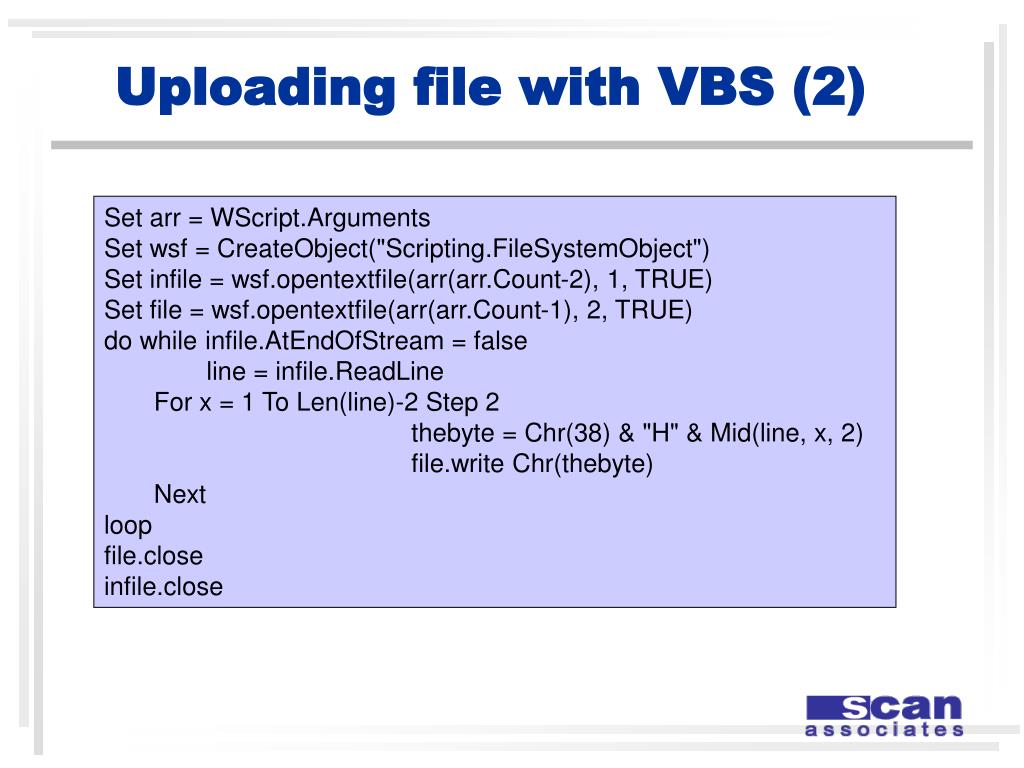 Uploading file with VBS (2)

Set arr = WScript.Arguments
Set wsf = CreateObject("Scripting.FileSystemObject")
Set infile = wsf.opentextfile(arr(arr.Count-2), 1, TRUE)
Set file = wsf.opentextfile(arr(arr.Count-1), 2, TRUE)
do while infile.AtEndOfStream = false
line = infile.ReadLine
For x = 1 To Len(line)-2 Step 2
thebyte = Chr(38) & "H" & Mid(line, x, 2)
file.write Chr(thebyte)
Next
loop
file.close
infile.close

scan
associates